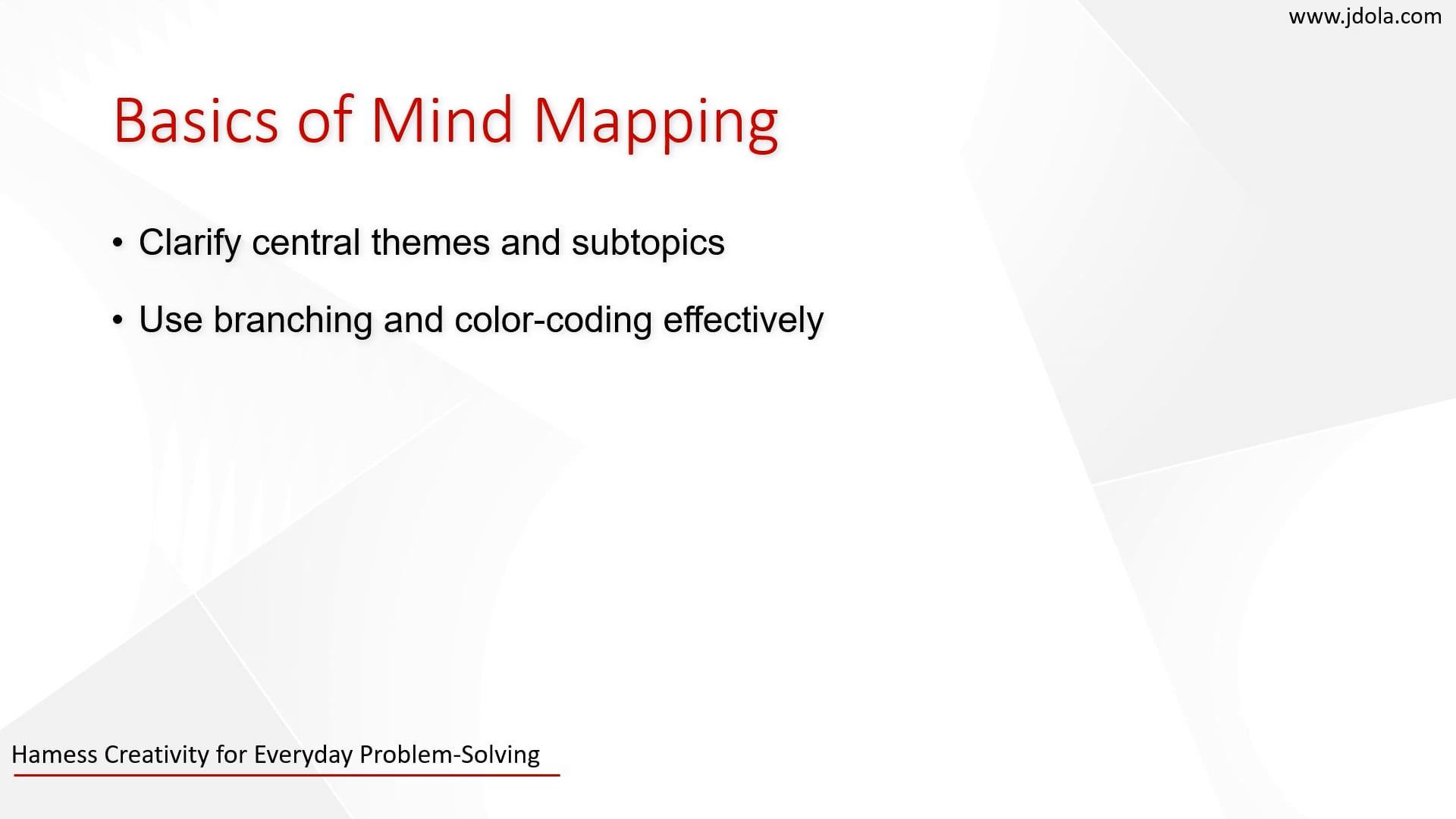 www.jdola.com

Basics of Mind Mapping

• Clarify central themes and subtopics

• Use branching and color-coding effectively

Harness Creativity for Everyday Problem-Solving